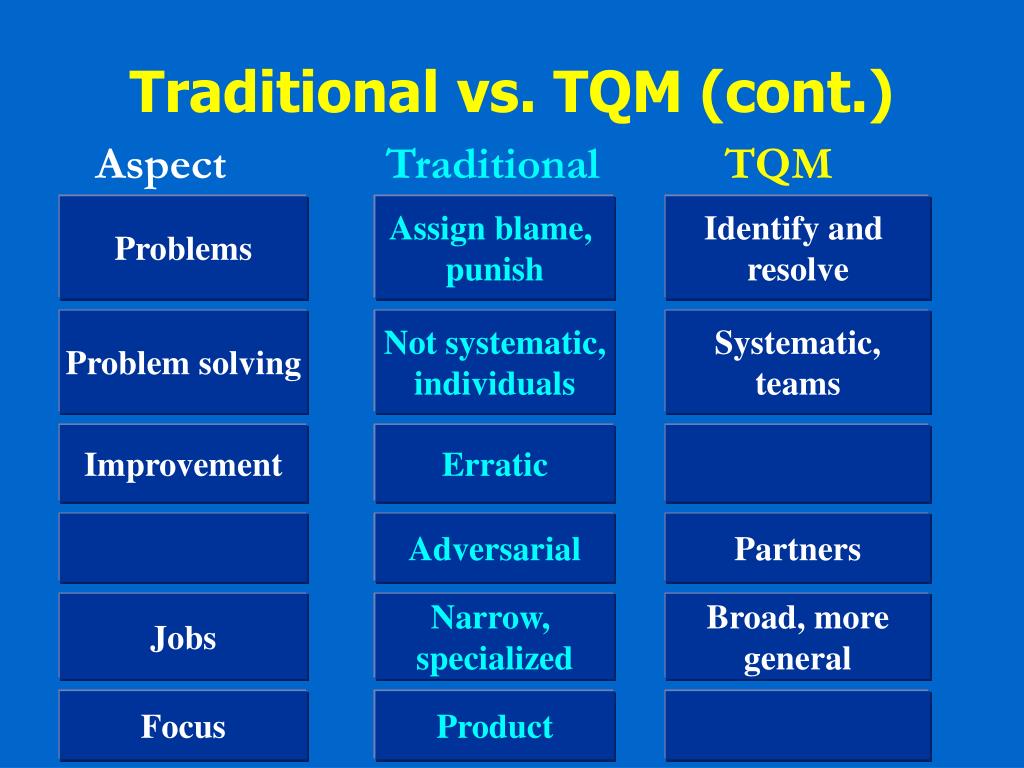 Traditional vs. TQM (cont.)

| Aspect | Traditional | TQM |
|---|---|---|
| Problems | Assign blame, punish | Identify and resolve |
| Problem solving | Not systematic, individuals | Systematic, teams |
| Improvement | Erratic | |
| | Adversarial | Partners |
| Jobs | Narrow, specialized | Broad, more general |
| Focus | Product | |